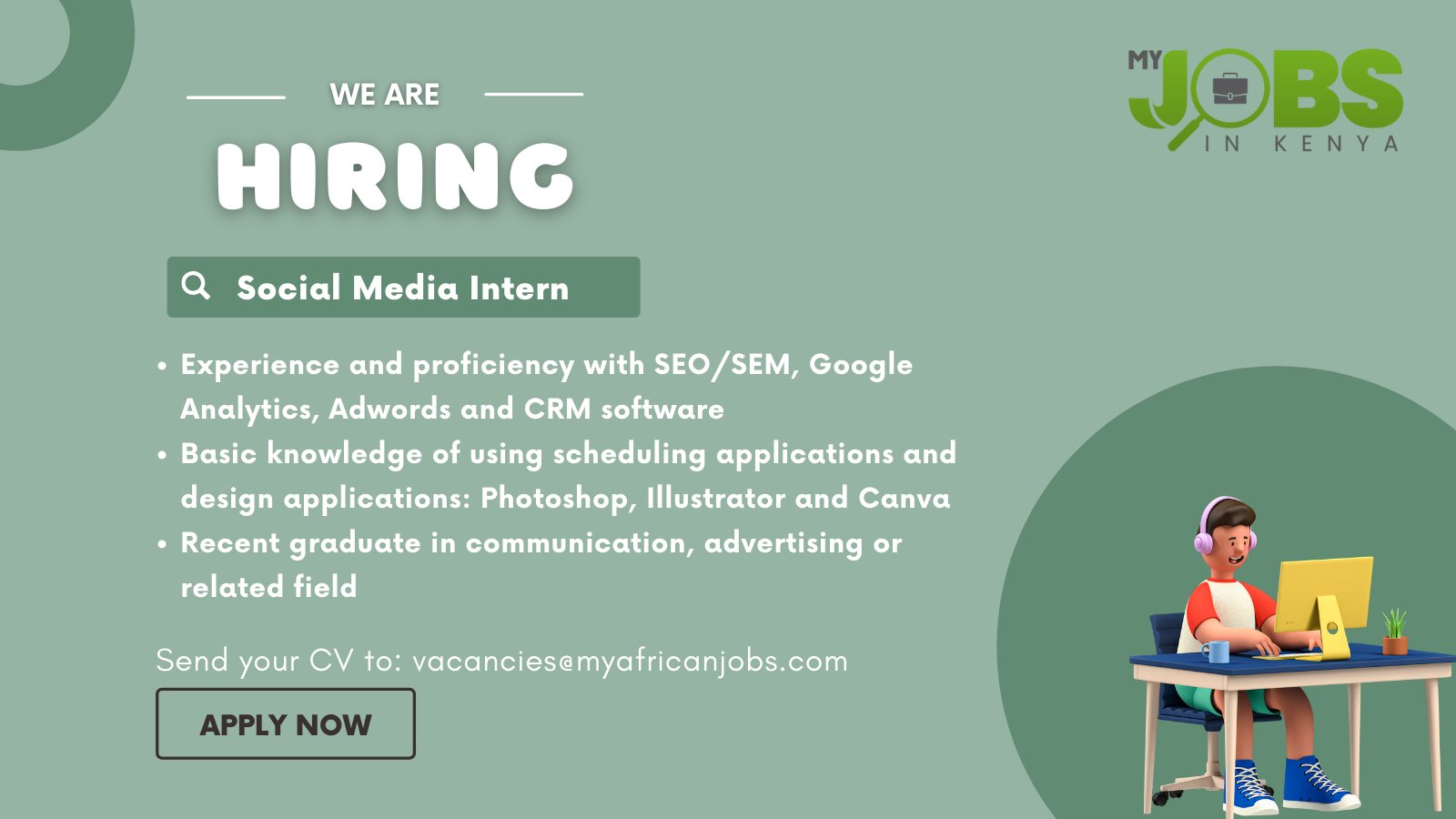 WE ARE

HIRING

MY JOBS IN KENYA

Social Media Intern

• Experience and proficiency with SEO/SEM, Google Analytics, Adwords and CRM software
• Basic knowledge of using scheduling applications and design applications: Photoshop, Illustrator and Canva
• Recent graduate in communication, advertising or related field

Send your CV to: vacancies@myafricanjobs.com

APPLY NOW